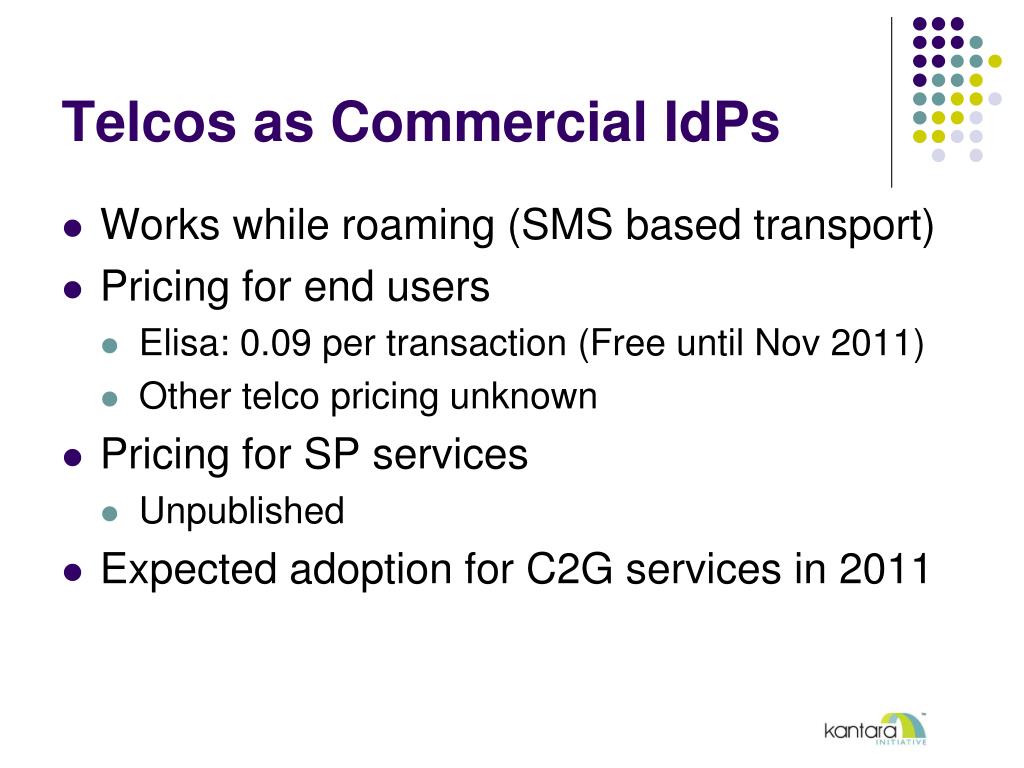 Telcos as Commercial IdPs

- Works while roaming (SMS based transport)
- Pricing for end users
  - Elisa: 0.09 per transaction (Free until Nov 2011)
  - Other telco pricing unknown
- Pricing for SP services
  - Unpublished
- Expected adoption for C2G services in 2011

kantara INITIATIVE